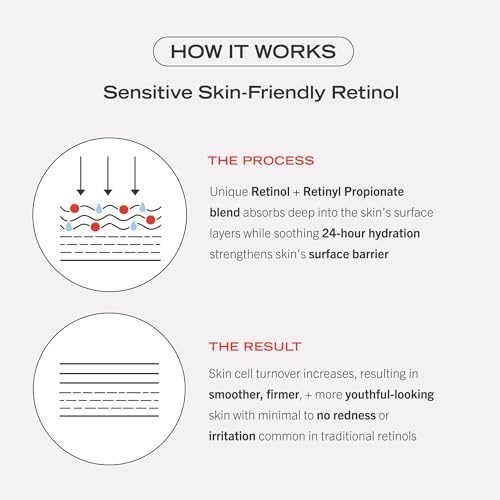 HOW IT WORKS

Sensitive Skin-Friendly Retinol

THE PROCESS

Unique Retinol + Retinyl Propionate blend absorbs deep into the skin's surface layers while soothing 24-hour hydration strengthens skin's surface barrier

THE RESULT

Skin cell turnover increases, resulting in smoother, firmer, + more youthful-looking skin with minimal to no redness or irritation common in traditional retinols